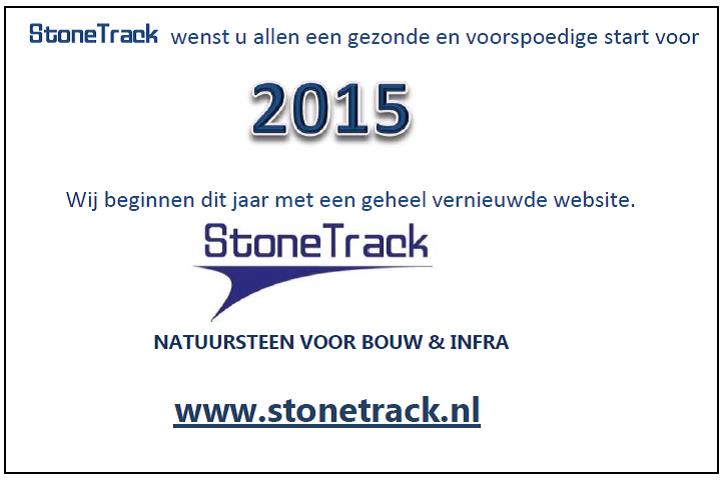 StoneTrack wenst u allen een gezonde en voorspoedige start voor

2015

Wij beginnen dit jaar met een geheel vernieuwde website.

StoneTrack

NATUURSTEEN VOOR BOUW & INFRA

www.stonetrack.nl